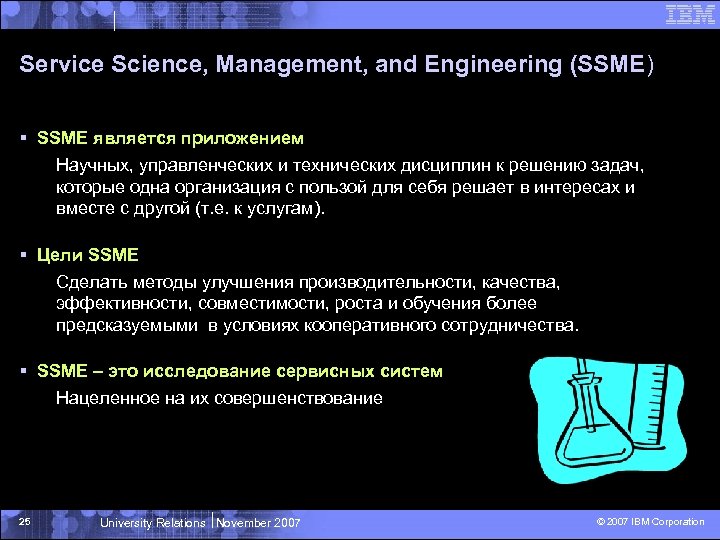 IBM

Service Science, Management, and Engineering (SSME)

▪ SSME является приложением

Научных, управленческих и технических дисциплин к решению задач, которые одна организация с пользой для себя решает в интересах и вместе с другой (т.е. к услугам).

▪ Цели SSME

Сделать методы улучшения производительности, качества, эффективности, совместимости, роста и обучения более предсказуемыми в условиях кооперативного сотрудничества.

▪ SSME – это исследование сервисных систем

Нацеленное на их совершенствование

25 University Relations | November 2007 © 2007 IBM Corporation